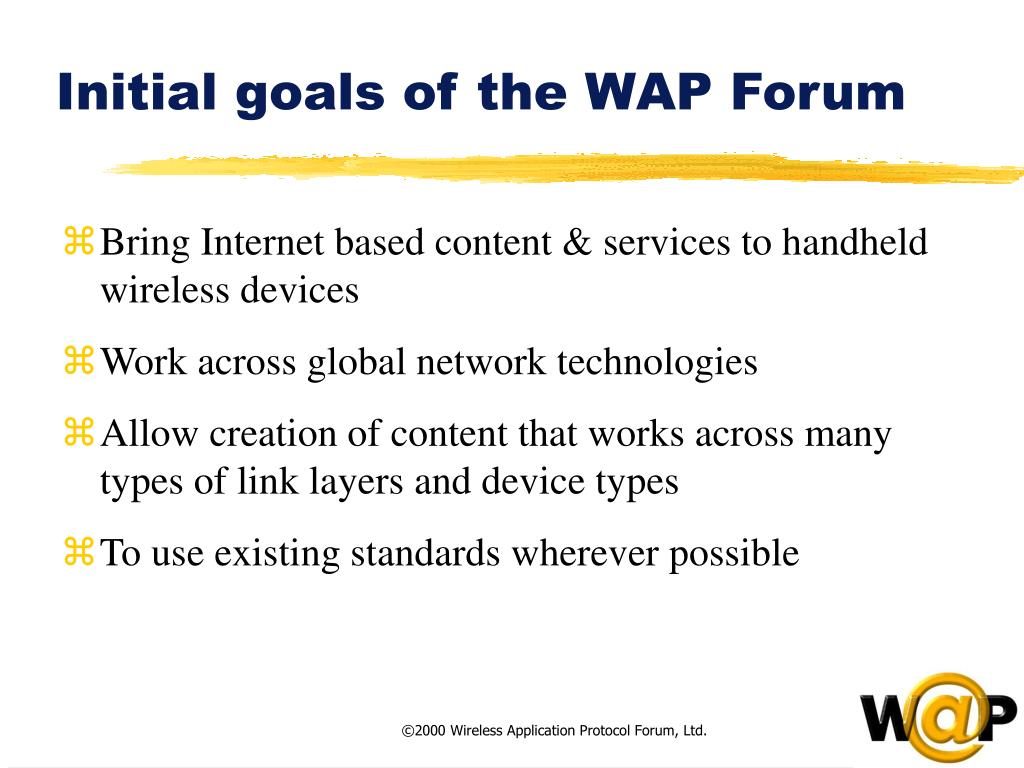 Initial goals of the WAP Forum

⌘ Bring Internet based content & services to handheld wireless devices

⌘ Work across global network technologies

⌘ Allow creation of content that works across many types of link layers and device types

⌘ To use existing standards wherever possible

©2000 Wireless Application Protocol Forum, Ltd.

W@P